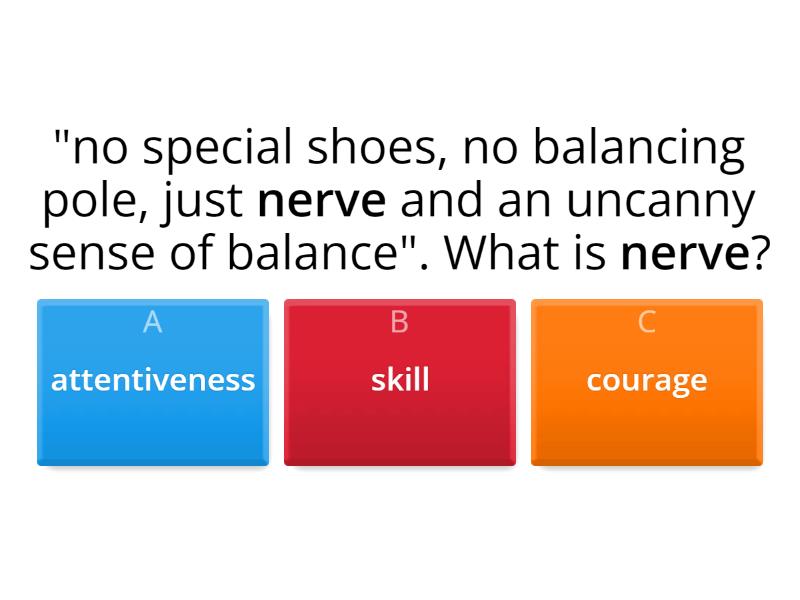 "no special shoes, no balancing pole, just **nerve** and an uncanny sense of balance". What is **nerve**?

A
attentiveness

B
skill

C
courage